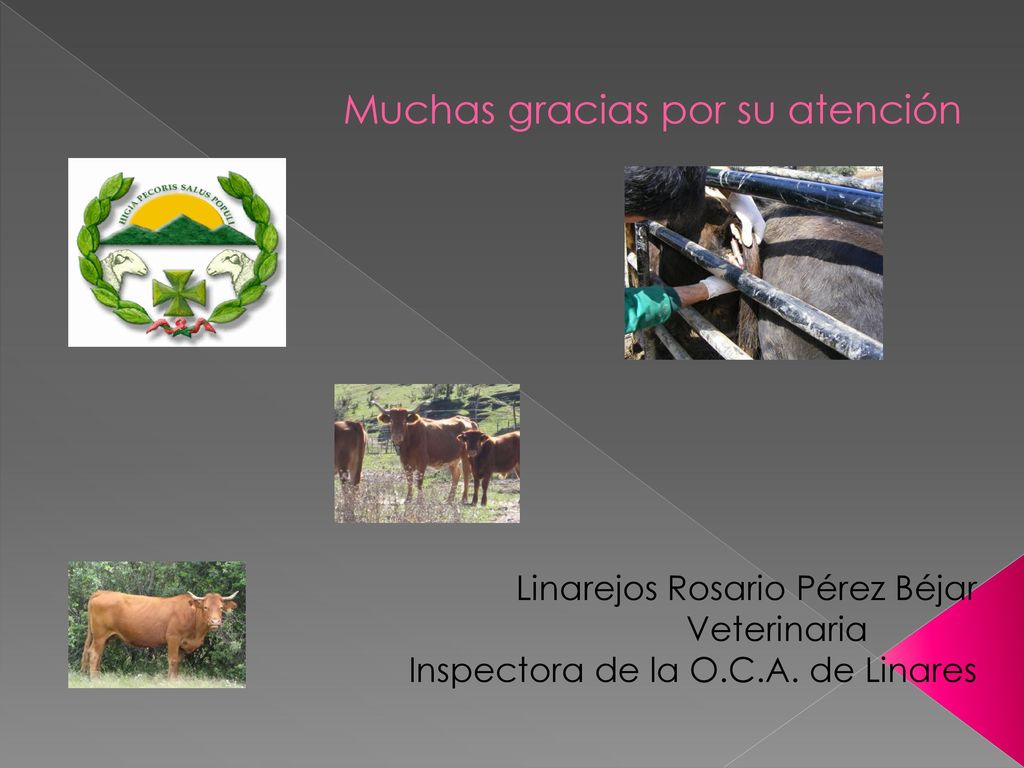 Muchas gracias por su atención

HIGIA PECORIS SALUS POPULI

Linarejos Rosario Pérez Béjar
Veterinaria
Inspectora de la O.C.A. de Linares